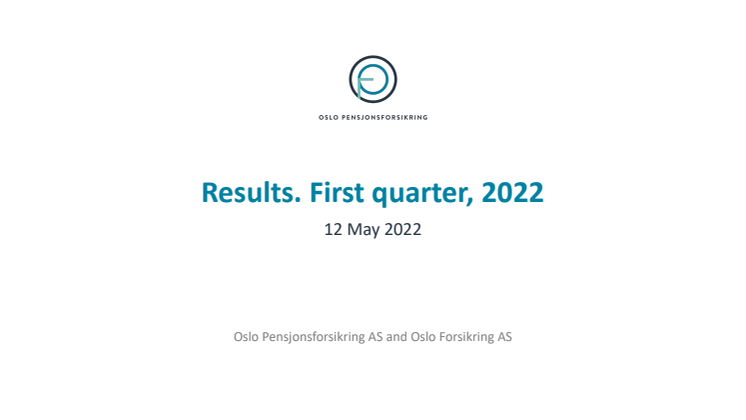 OSLO PENSJONSFORSIKRING

Results. First quarter, 2022

12 May 2022

Oslo Pensjonsforsikring AS and Oslo Forsikring AS